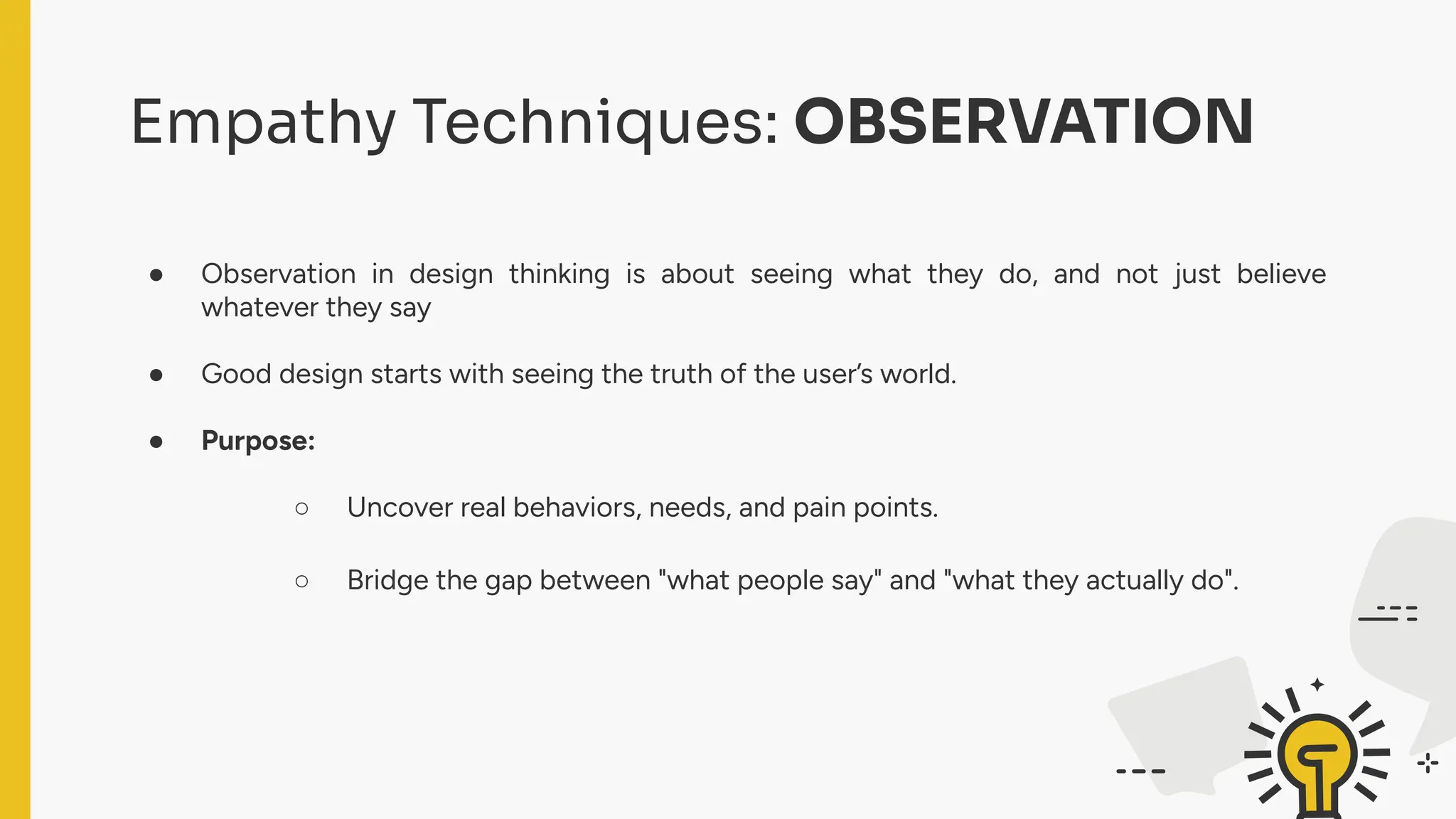 Empathy Techniques: OBSERVATION

● Observation in design thinking is about seeing what they do, and not just believe whatever they say

● Good design starts with seeing the truth of the user's world.

● Purpose:

○ Uncover real behaviors, needs, and pain points.

○ Bridge the gap between "what people say" and "what they actually do".